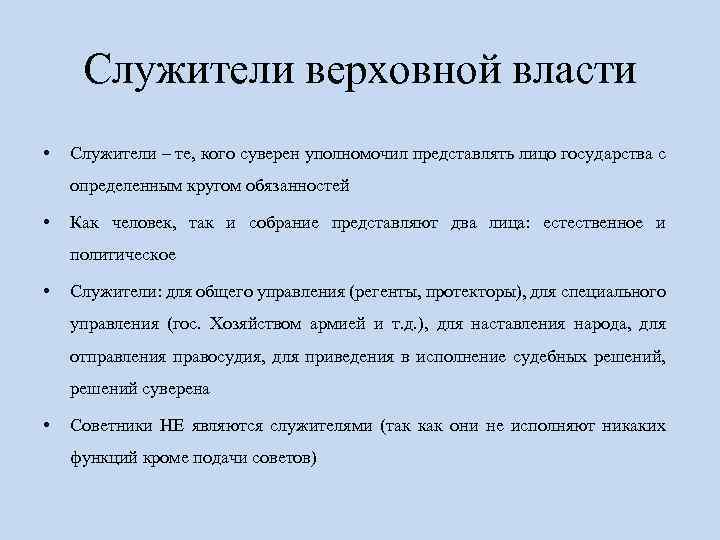 Служители верховной власти

• Служители – те, кого суверен уполномочил представлять лицо государства с определенным кругом обязанностей

• Как человек, так и собрание представляют два лица: естественное и политическое

• Служители: для общего управления (регенты, протекторы), для специального управления (гос. Хозяйством армией и т.д.), для наставления народа, для отправления правосудия, для приведения в исполнение судебных решений, решений суверена

• Советники НЕ являются служителями (так как они не исполняют никаких функций кроме подачи советов)